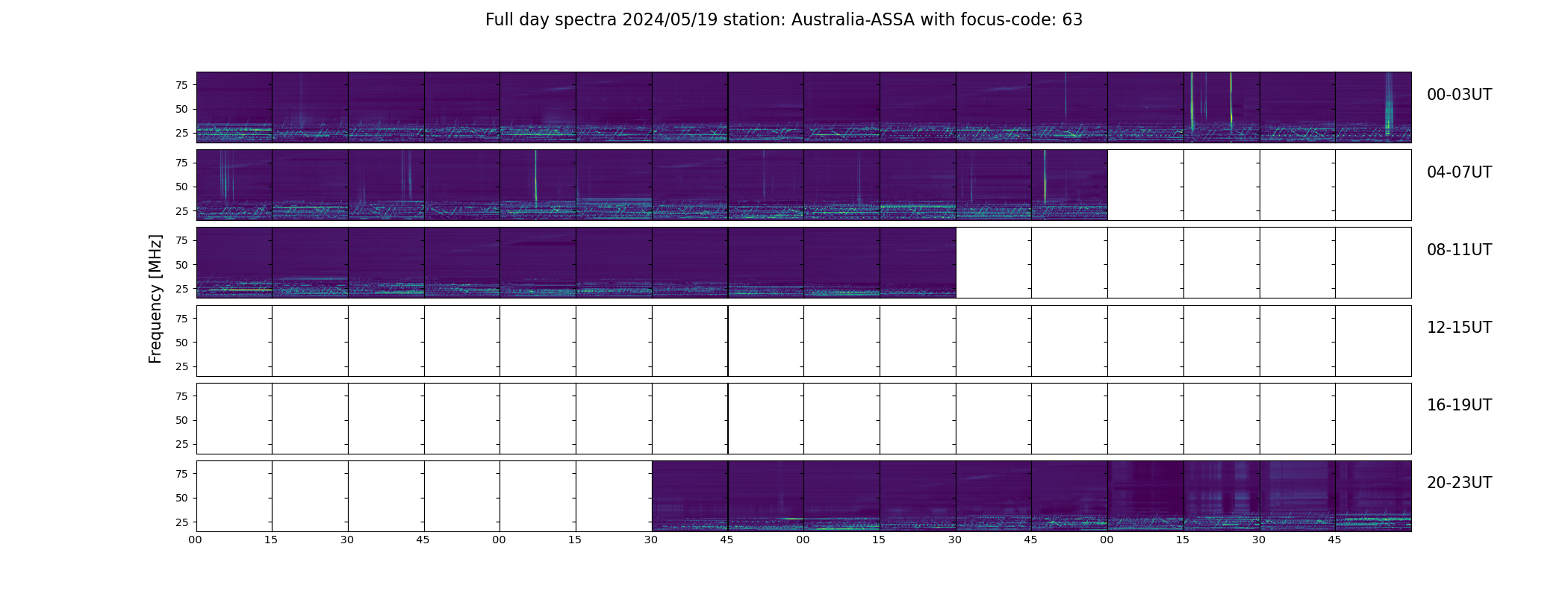 Full day spectra 2024/05/19 station: Australia-ASSA with focus-code: 63

Frequency [MHz]

75
50
25

00-03UT

75
50
25

04-07UT

75
50
25

08-11UT

75
50
25

12-15UT

75
50
25

16-19UT

75
50
25

20-23UT

00 15 30 45 00 15 30 45 00 15 30 45 00 15 30 45